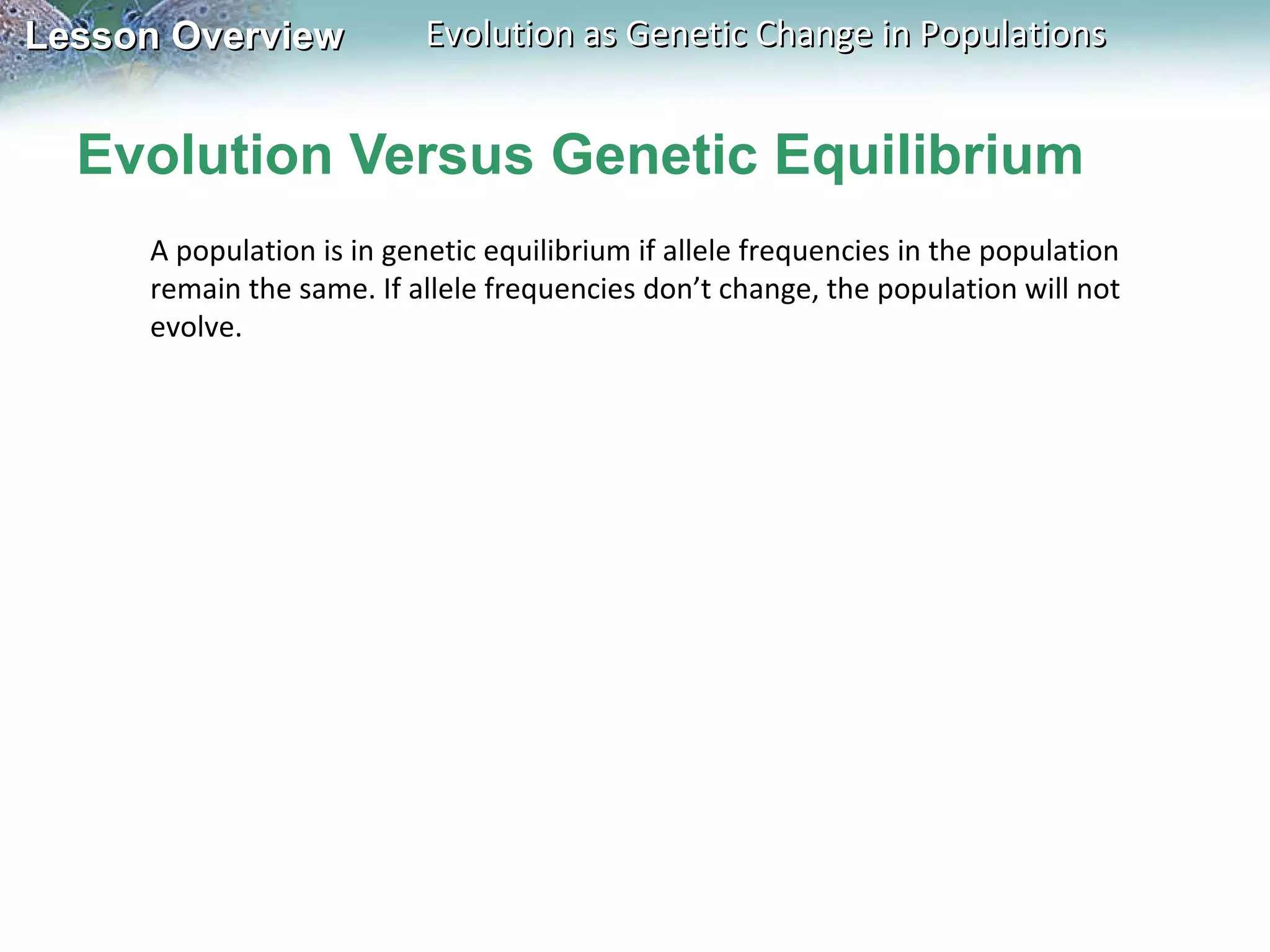 Lesson Overview

Evolution as Genetic Change in Populations

Evolution Versus Genetic Equilibrium

A population is in genetic equilibrium if allele frequencies in the population remain the same. If allele frequencies don’t change, the population will not evolve.